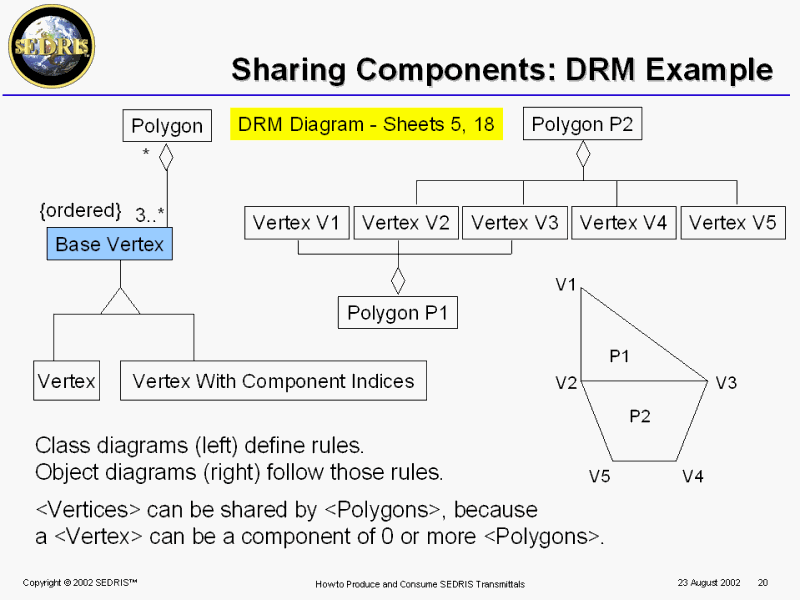 SEDRIS

Sharing Components: DRM Example

Polygon

DRM Diagram - Sheets 5, 18

Polygon P2

*

{ordered} 3..*

Base Vertex

Vertex V1 Vertex V2 Vertex V3 Vertex V4 Vertex V5

Polygon P1

Vertex

Vertex With Component Indices

V1

P1

V2 V3

P2

V5 V4

Class diagrams (left) define rules.
Object diagrams (right) follow those rules.

<Vertices> can be shared by <Polygons>, because a <Vertex> can be a component of 0 or more <Polygons>.

Copyright © 2002 SEDRIS™

How to Produce and Consume SEDRIS Transmittals

23 August 2002 20